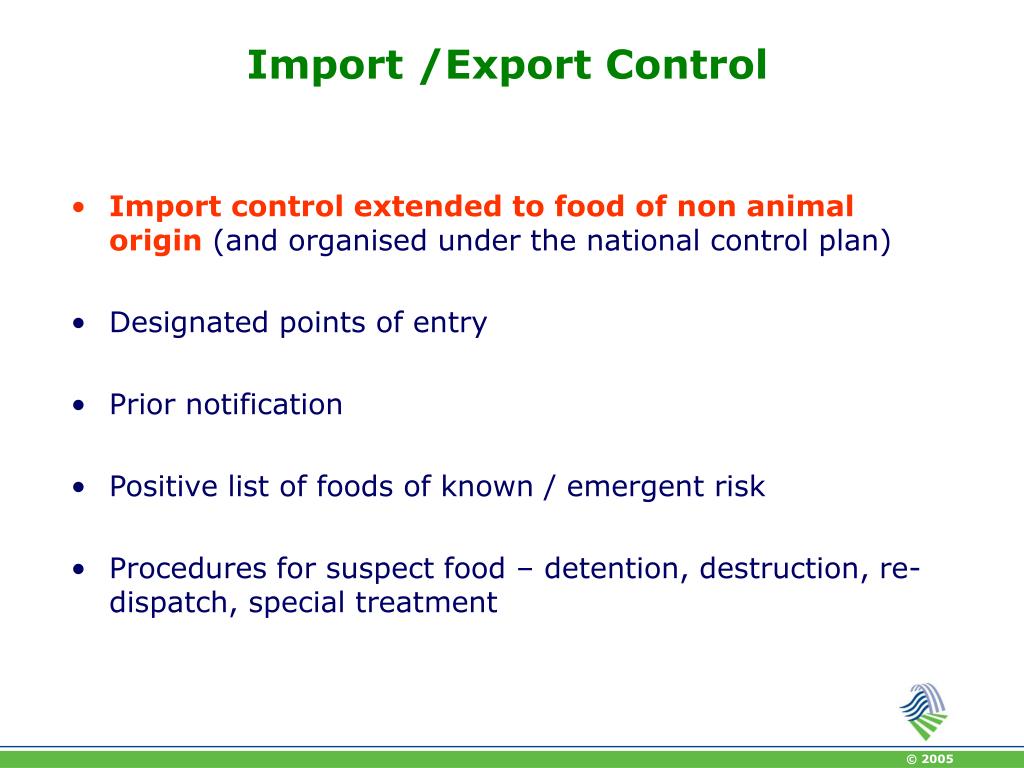 Import /Export Control

• Import control extended to food of non animal origin (and organised under the national control plan)

• Designated points of entry

• Prior notification

• Positive list of foods of known / emergent risk

• Procedures for suspect food – detention, destruction, re-dispatch, special treatment

© 2005